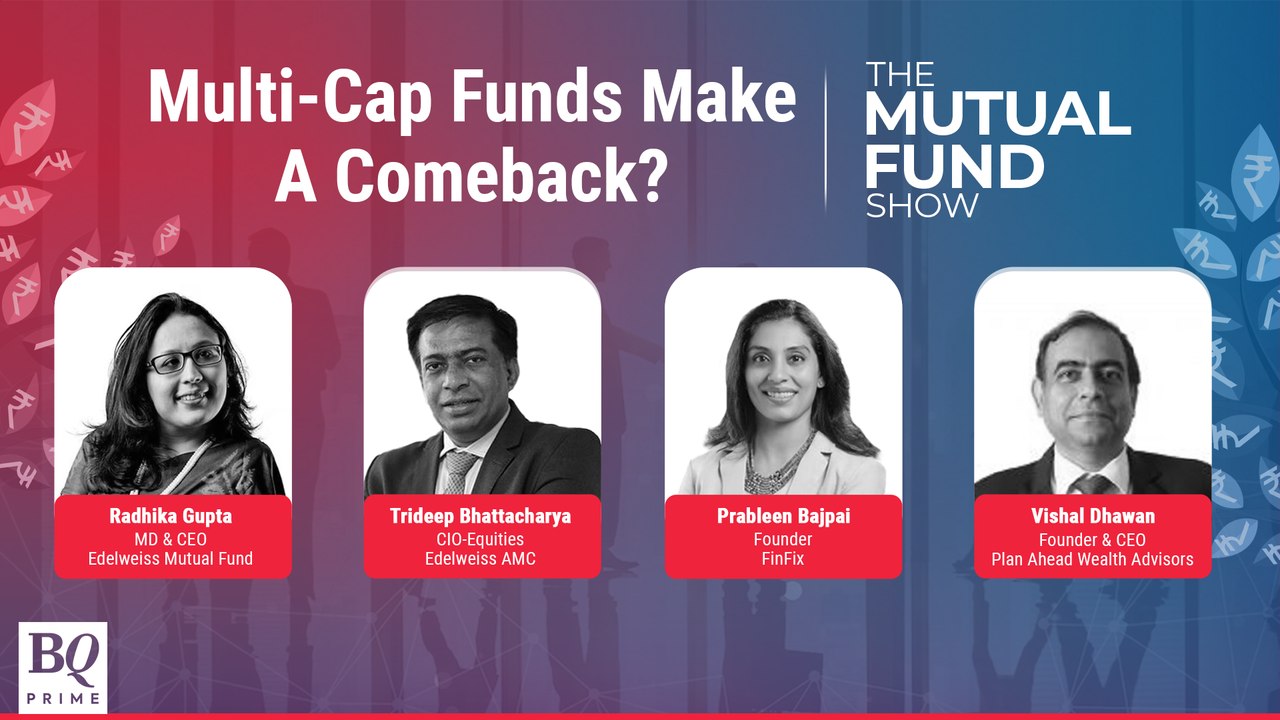 Multi-Cap Funds Make A Comeback?

THE MUTUAL FUND SHOW

Radhika Gupta
MD & CEO
Edelweiss Mutual Fund

Trideep Bhattacharya
CIO-Equities
Edelweiss AMC

Prableen Bajpai
Founder
FinFix

Vishal Dhawan
Founder & CEO
Plan Ahead Wealth Advisors

BQ PRIME